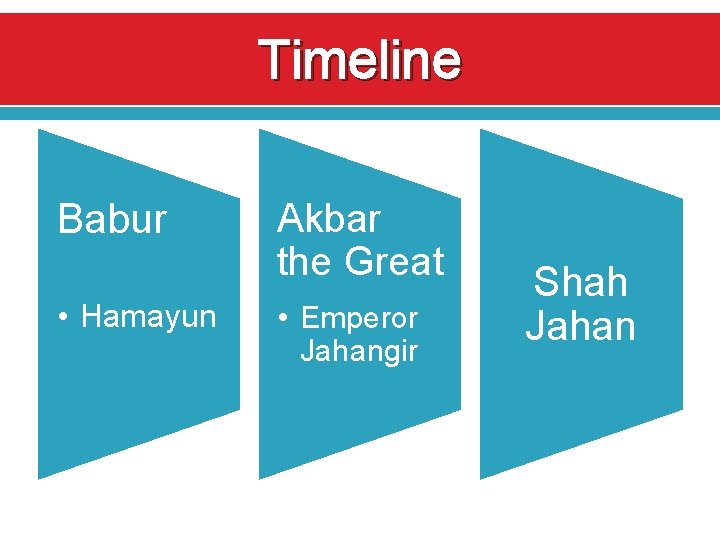 Timeline

Babur

• Hamayun

Akbar the Great

• Emperor Jahangir

Shah Jahan